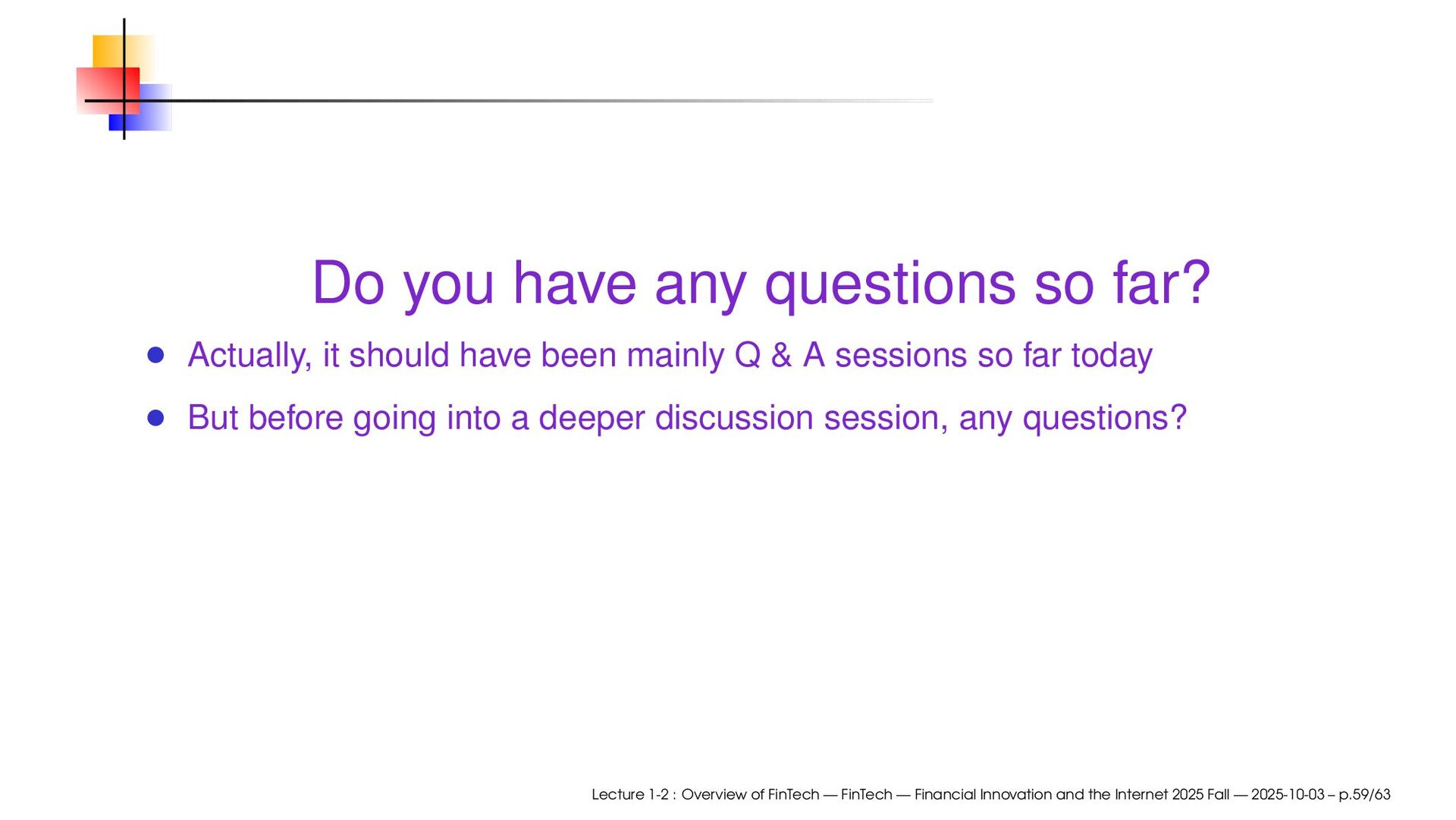 Do you have any questions so far?

- Actually, it should have been mainly Q & A sessions so far today
- But before going into a deeper discussion session, any questions?

Lecture 1-2 : Overview of FinTech — FinTech — Financial Innovation and the Internet 2025 Fall — 2025-10-03 – p.59/63